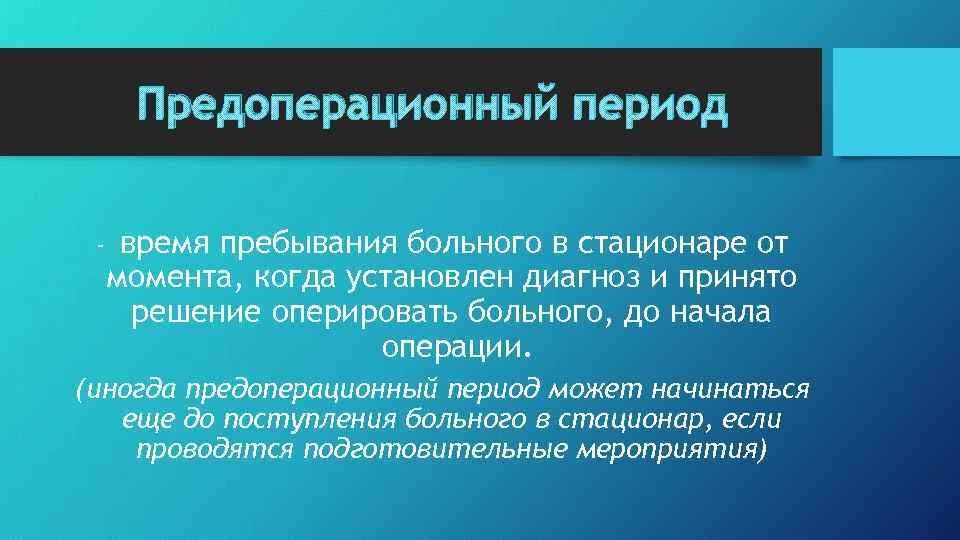 Предоперационный период

- время пребывания больного в стационаре от момента, когда установлен диагноз и принято решение оперировать больного, до начала операции.

(иногда предоперационный период может начинаться еще до поступления больного в стационар, если проводятся подготовительные мероприятия)